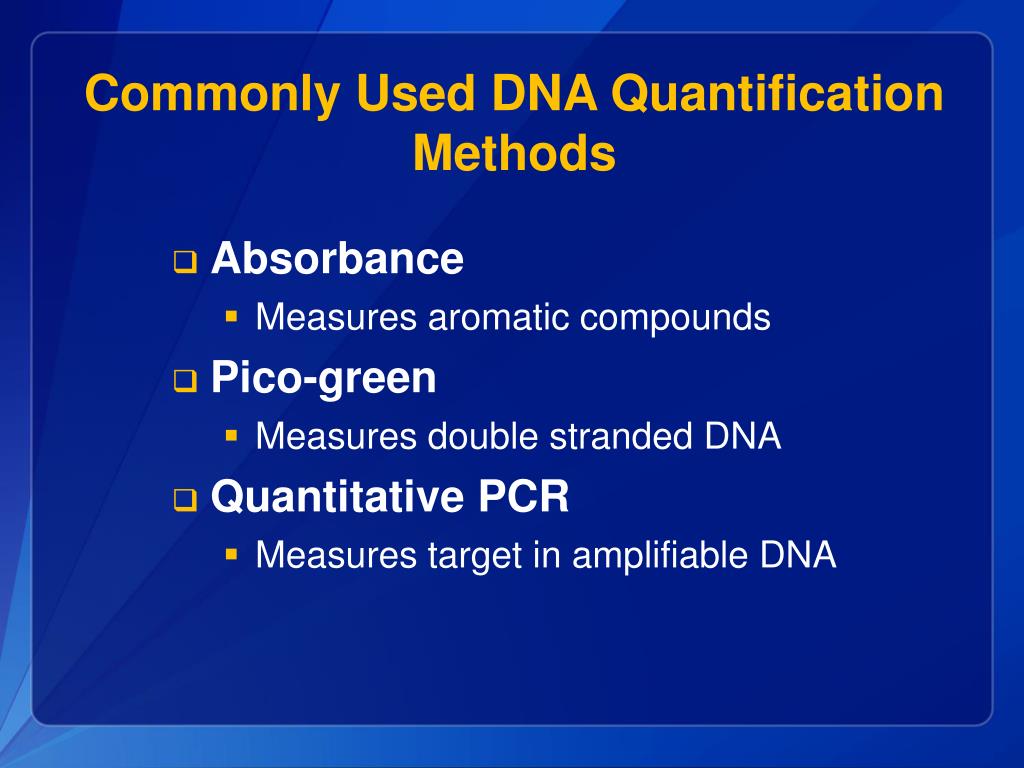 Commonly Used DNA Quantification Methods

❑ Absorbance
▪ Measures aromatic compounds

❑ Pico-green
▪ Measures double stranded DNA

❑ Quantitative PCR
▪ Measures target in amplifiable DNA